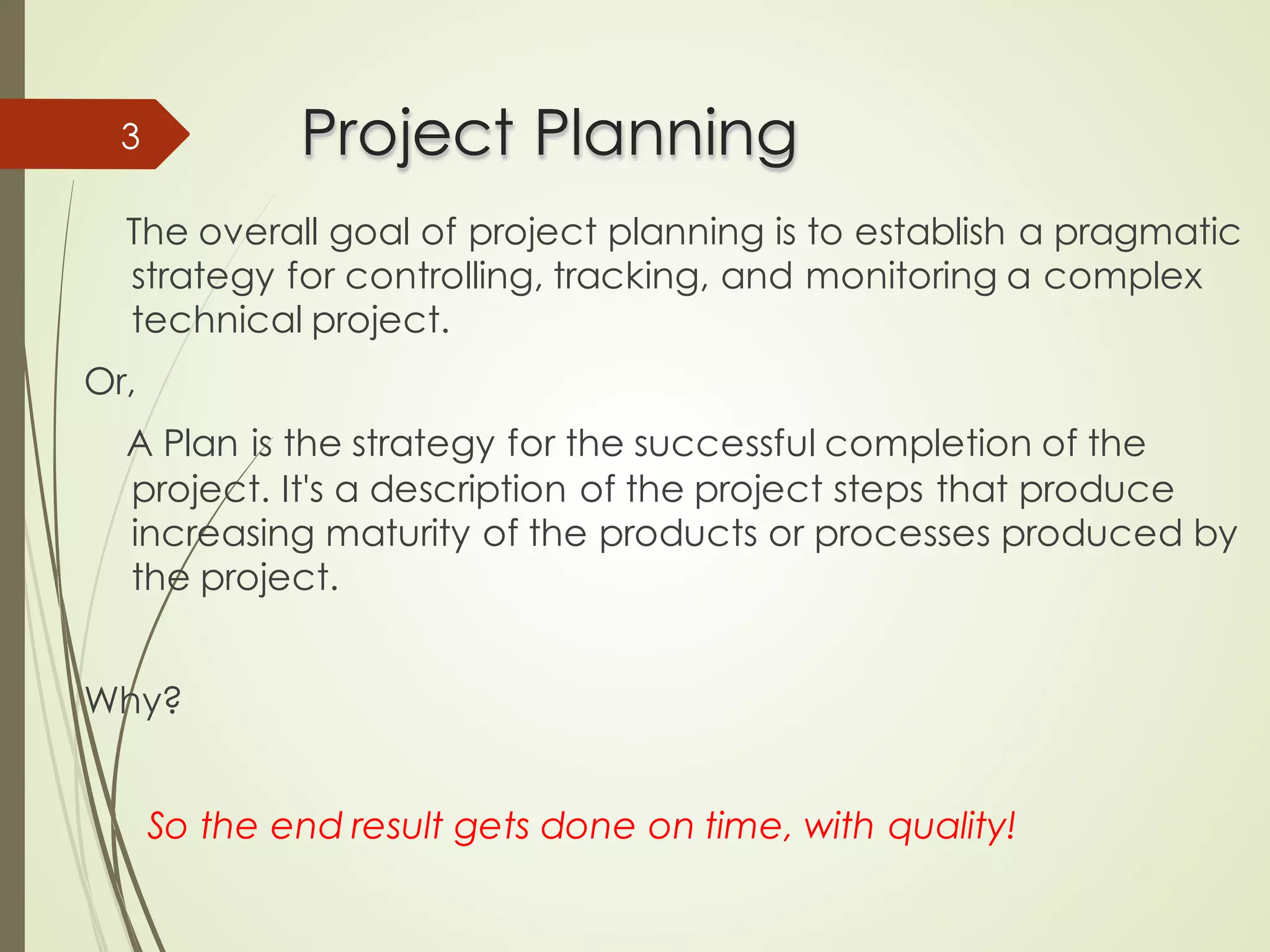 3

Project Planning

The overall goal of project planning is to establish a pragmatic strategy for controlling, tracking, and monitoring a complex technical project.

Or,

A Plan is the strategy for the successful completion of the project. It's a description of the project steps that produce increasing maturity of the products or processes produced by the project.

Why?

So the end result gets done on time, with quality!